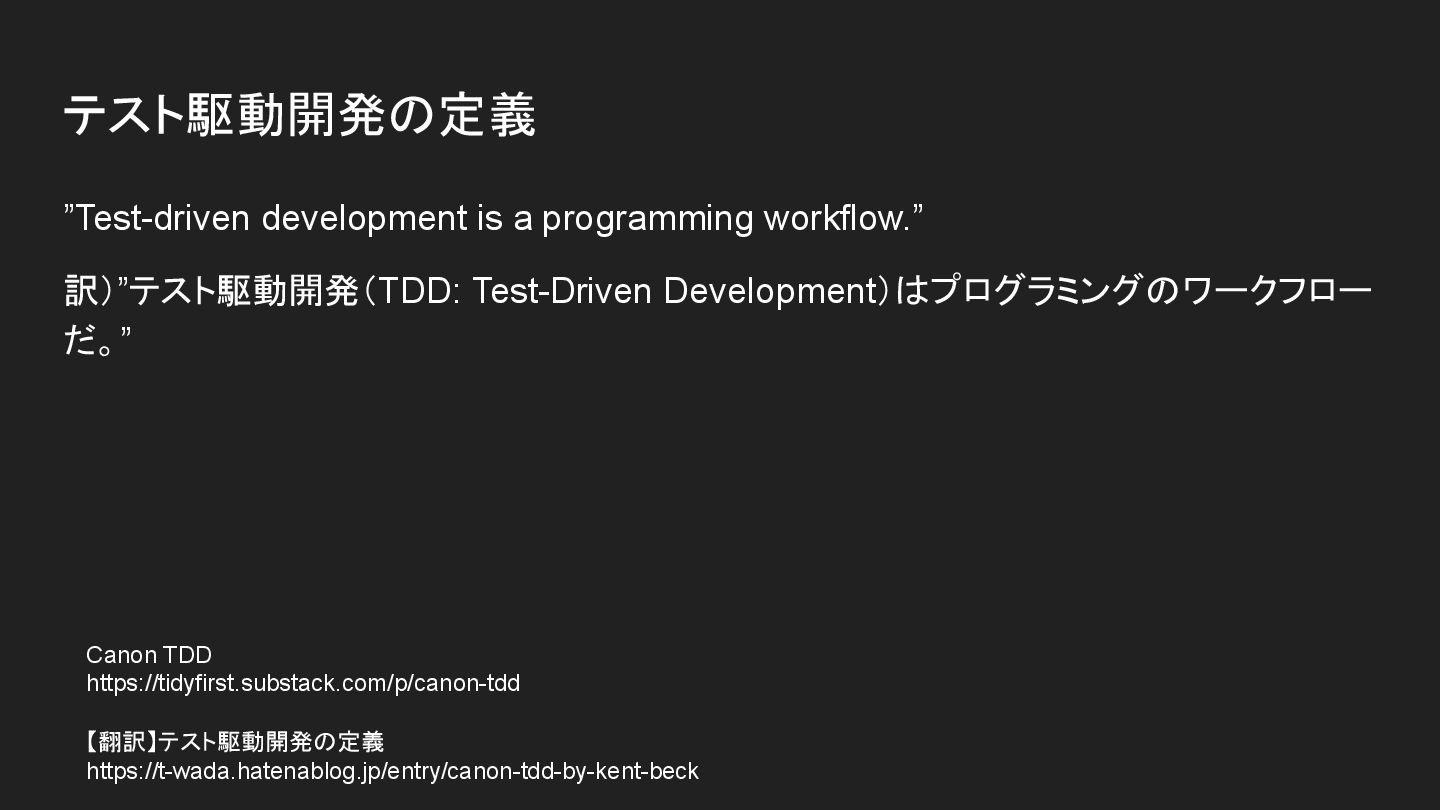 テスト駆動開発の定義

”Test-driven development is a programming workflow.”

訳）”テスト駆動開発（TDD: Test-Driven Development）はプログラミングのワークフローだ。”

Canon TDD
https://tidyfirst.substack.com/p/canon-tdd

【翻訳】テスト駆動開発の定義
https://t-wada.hatenablog.jp/entry/canon-tdd-by-kent-beck